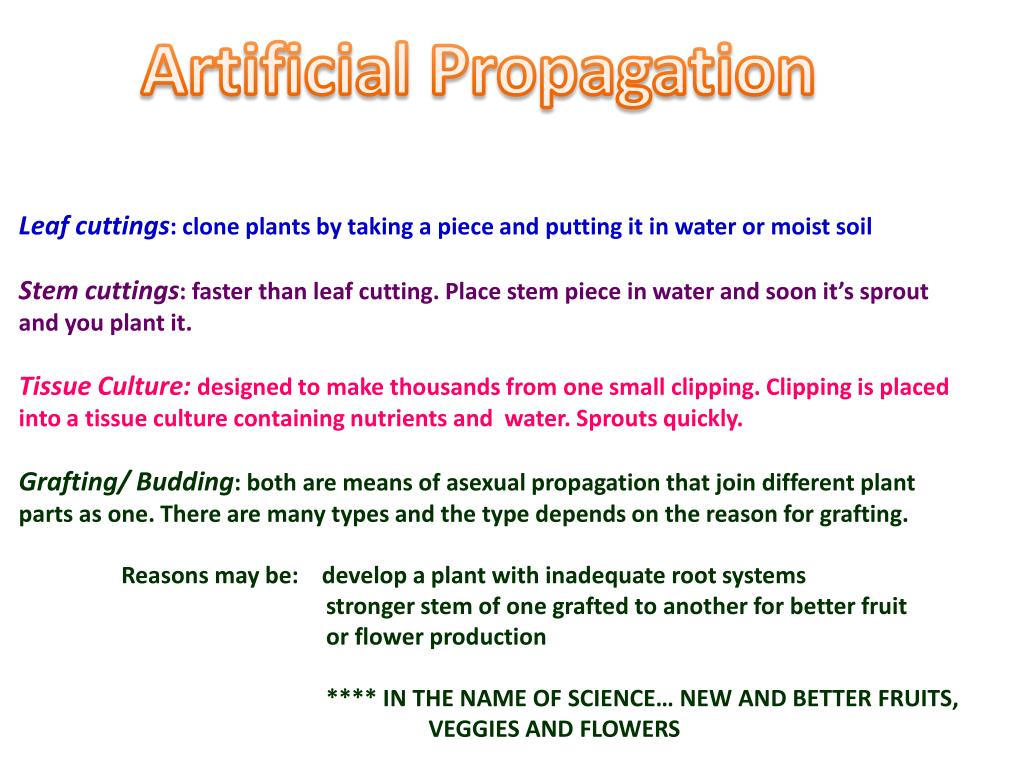 Artificial Propagation

Leaf cuttings: clone plants by taking a piece and putting it in water or moist soil

Stem cuttings: faster than leaf cutting. Place stem piece in water and soon it's sprout and you plant it.

Tissue Culture: designed to make thousands from one small clipping. Clipping is placed into a tissue culture containing nutrients and water. Sprouts quickly.

Grafting/ Budding: both are means of asexual propagation that join different plant parts as one. There are many types and the type depends on the reason for grafting.

Reasons may be: develop a plant with inadequate root systems
stronger stem of one grafted to another for better fruit or flower production

**** IN THE NAME OF SCIENCE… NEW AND BETTER FRUITS, VEGGIES AND FLOWERS